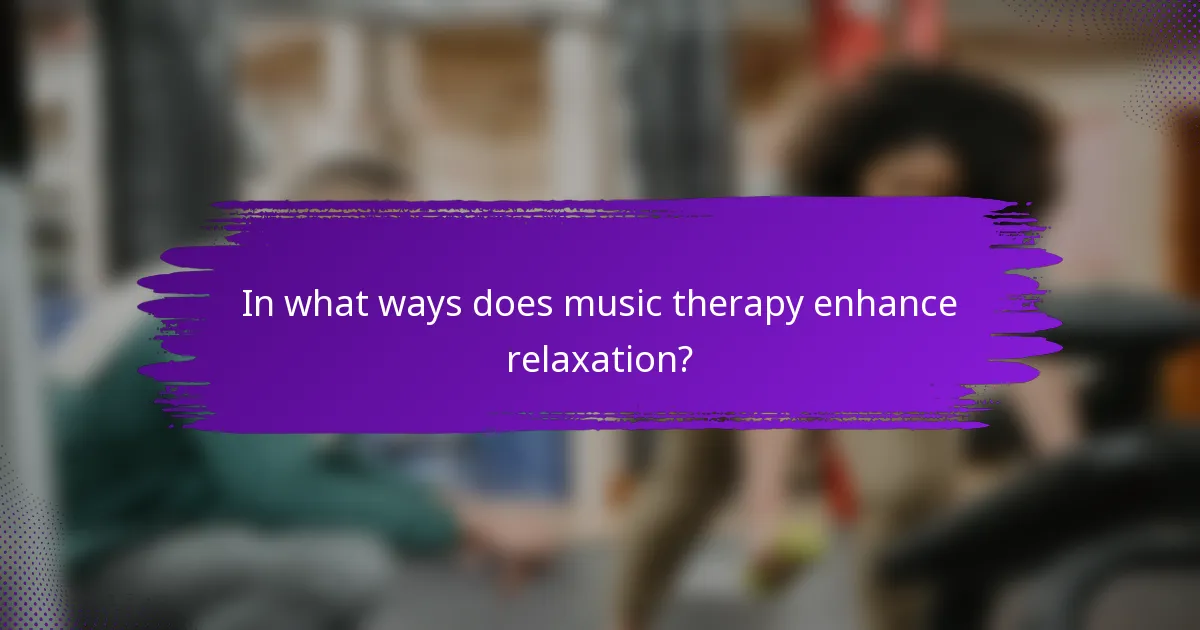 In what ways does music therapy enhance relaxation?